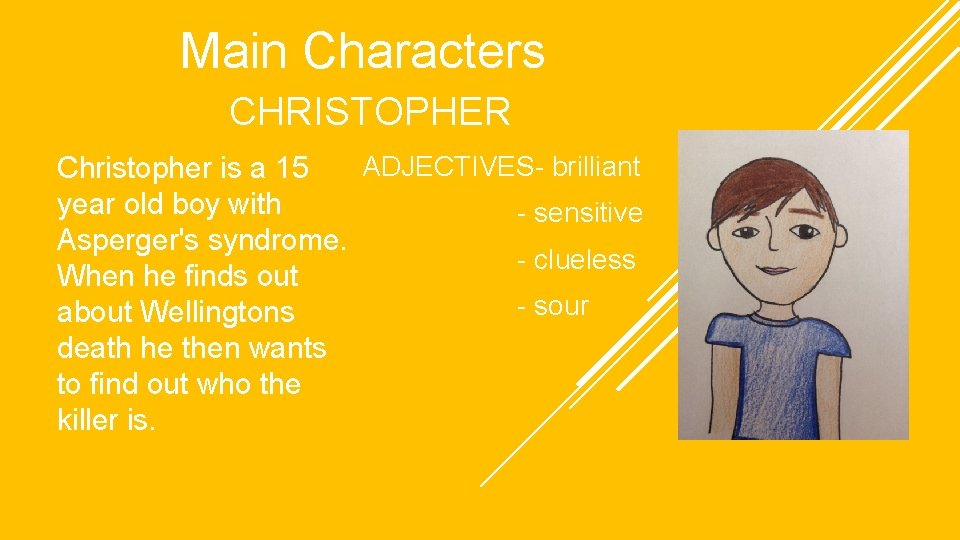 Main Characters

CHRISTOPHER

Christopher is a 15 year old boy with Asperger's syndrome. When he finds out about Wellingtons death he then wants to find out who the killer is.

ADJECTIVES- brilliant
- sensitive
- clueless
- sour